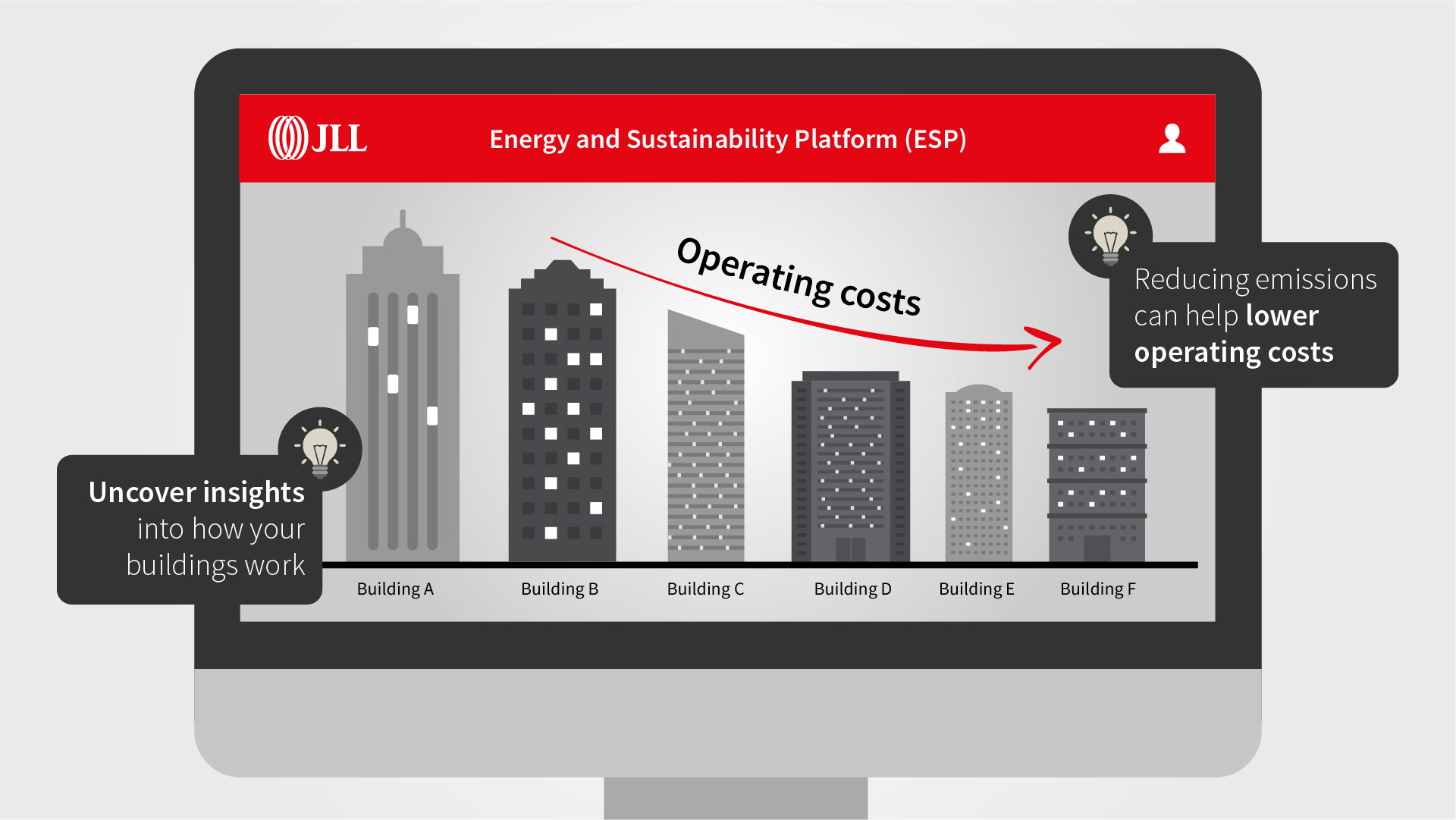 JLL

Energy and Sustainability Platform (ESP)

Operating costs

Reducing emissions can help lower operating costs

Uncover insights into how your buildings work

Building A

Building B

Building C

Building D

Building E

Building F